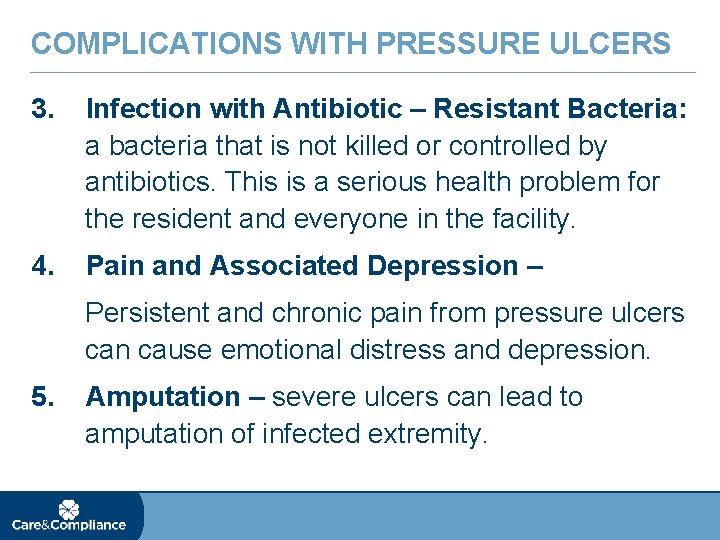 COMPLICATIONS WITH PRESSURE ULCERS

3. Infection with Antibiotic – Resistant Bacteria: a bacteria that is not killed or controlled by antibiotics. This is a serious health problem for the resident and everyone in the facility.

4. Pain and Associated Depression –

Persistent and chronic pain from pressure ulcers can cause emotional distress and depression.

5. Amputation – severe ulcers can lead to amputation of infected extremity.

Care&Compliance